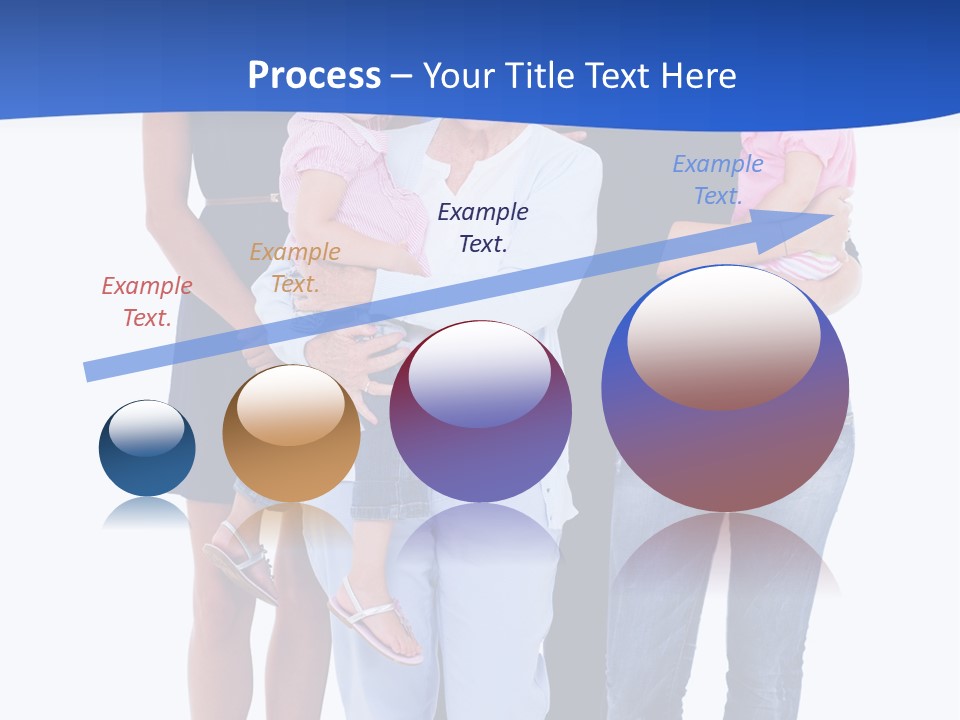 Process – Your Title Text Here

Example Text.

Example Text.

Example Text.

Example Text.